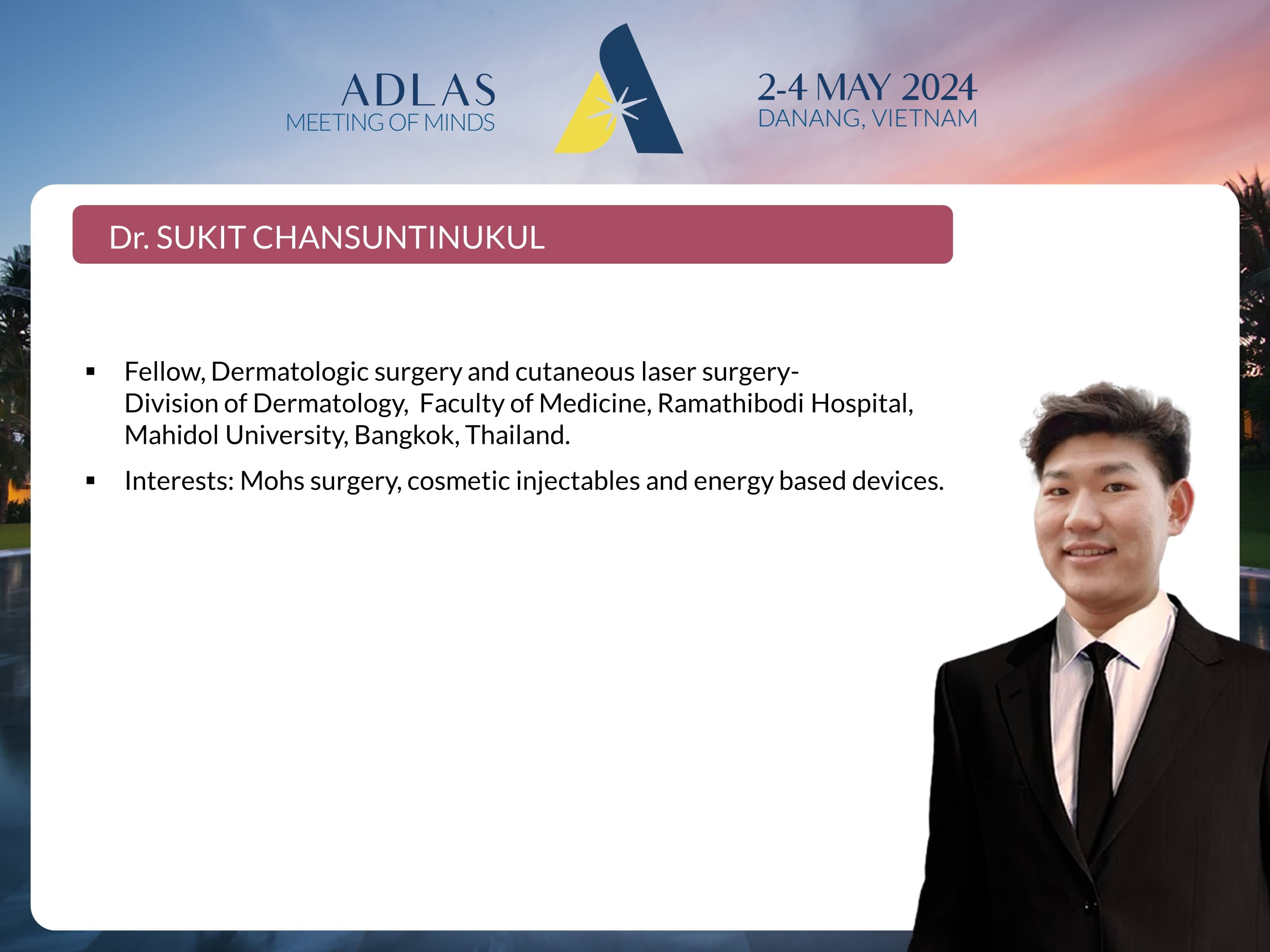 ADLAS
MEETING OF MINDS

2-4 MAY 2024
DANANG, VIETNAM

Dr. SUKIT CHANSUNTINUKUL

▪ Fellow, Dermatologic surgery and cutaneous laser surgery- Division of Dermatology, Faculty of Medicine, Ramathibodi Hospital, Mahidol University, Bangkok, Thailand.

▪ Interests: Mohs surgery, cosmetic injectables and energy based devices.